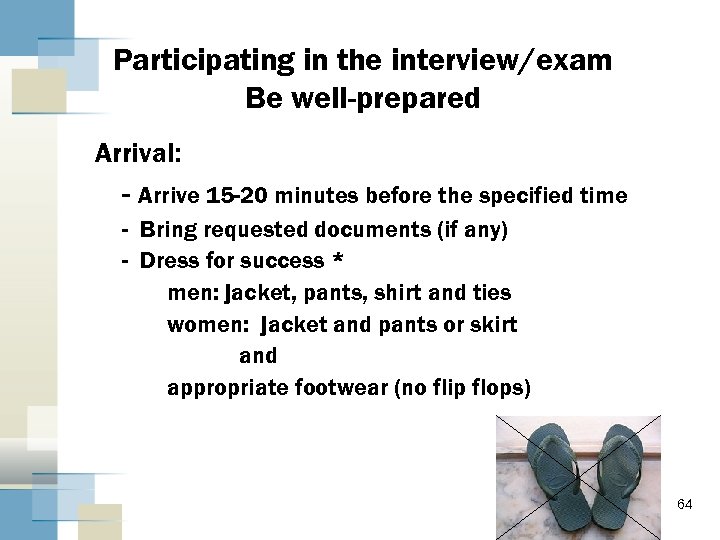 Participating in the interview/exam
Be well-prepared

Arrival:

- Arrive 15-20 minutes before the specified time
- Bring requested documents (if any)
- Dress for success *
men: Jacket, pants, shirt and ties
women: Jacket and pants or skirt
and
appropriate footwear (no flip flops)

64